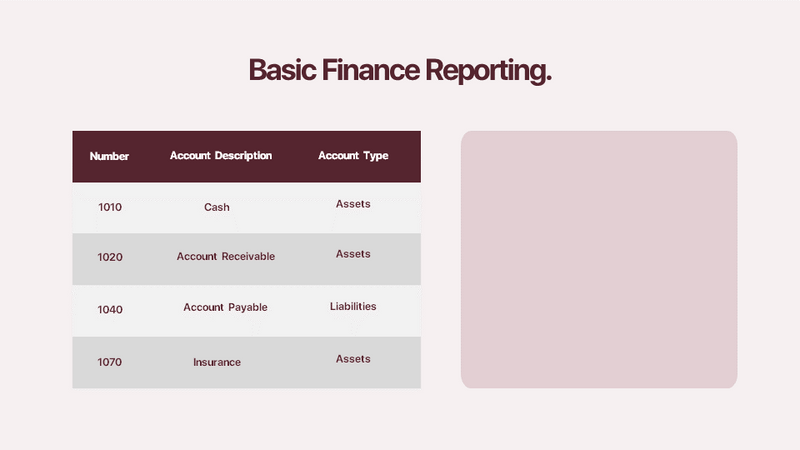 Basic Finance Reporting.

| Number | Account Description | Account Type |
|---|---|---|
| 1010 | Cash | Assets |
| 1020 | Account Receivable | Assets |
| 1040 | Account Payable | Liabilities |
| 1070 | Insurance | Assets |